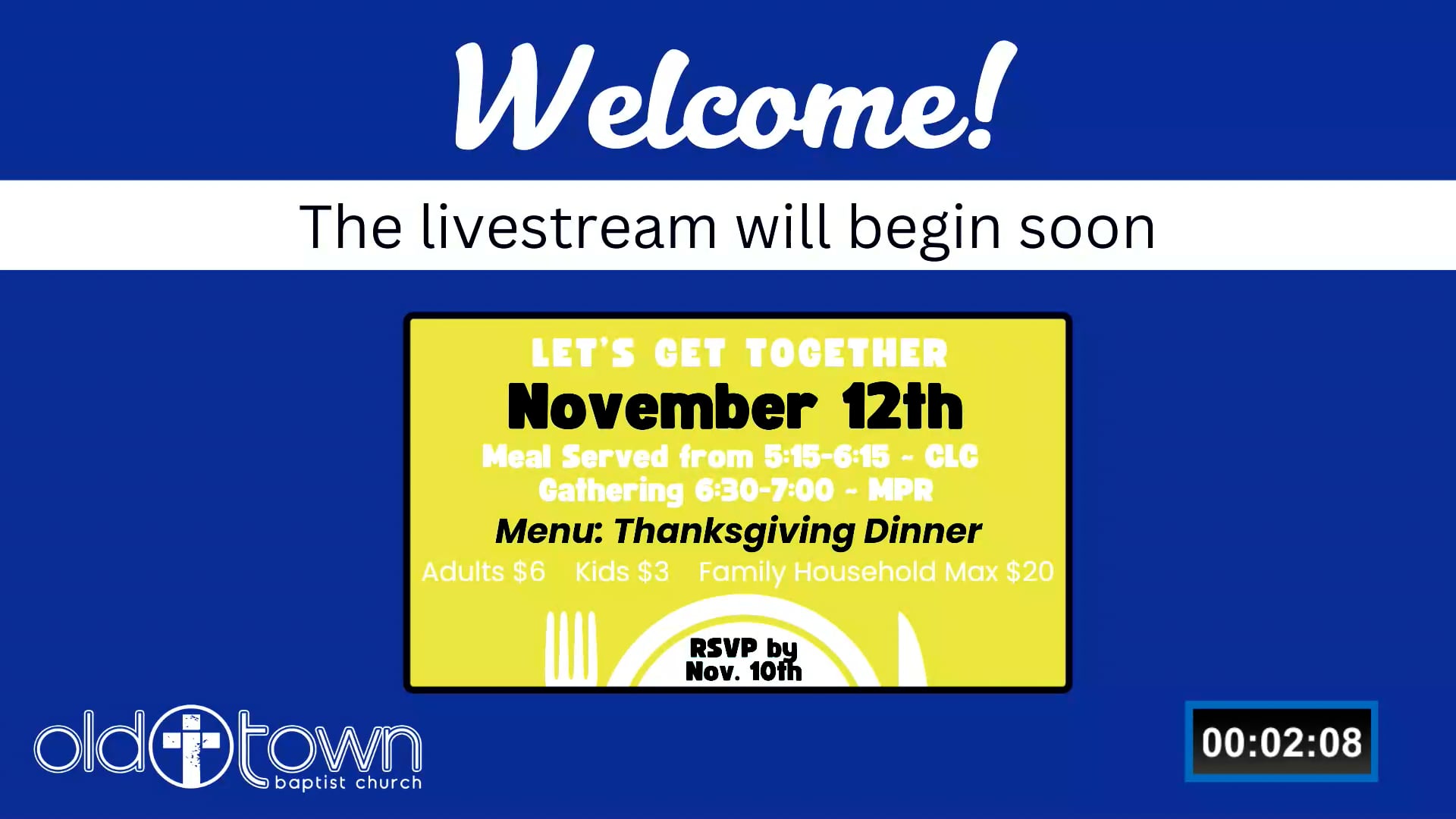 Welcome!

The livestream will begin soon

LET'S GET TOGETHER
November 12th
Meal Served from 5:15-6:15 - CLC
Gathering 6:30-7:00 - MPR
Menu: Thanksgiving Dinner
Adults $6 Kids $3 Family Household Max $20

RSVP by
Nov. 10th

old town
baptist church

00:02:08